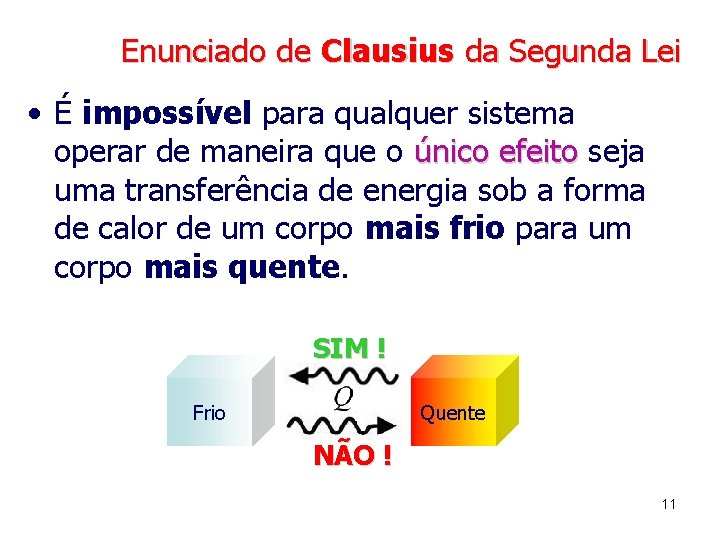 Enunciado de Clausius da Segunda Lei

• É impossível para qualquer sistema operar de maneira que o único efeito seja uma transferência de energia sob a forma de calor de um corpo mais frio para um corpo mais quente.

SIM !

Frio

$Q$

Quente

NÃO !

11